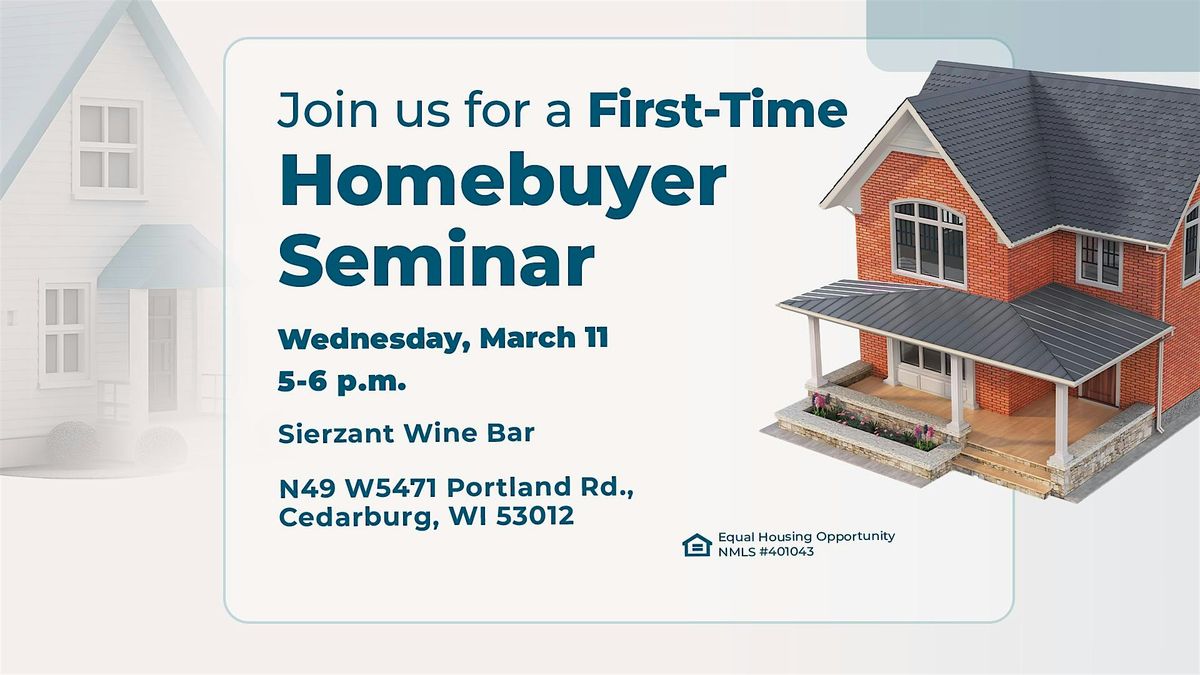 Join us for a First-Time Homebuyer Seminar

Wednesday, March 11
5-6 p.m.

Sierzant Wine Bar

N49 W5471 Portland Rd., Cedarburg, WI 53012

Equal Housing Opportunity
NMLS #401043